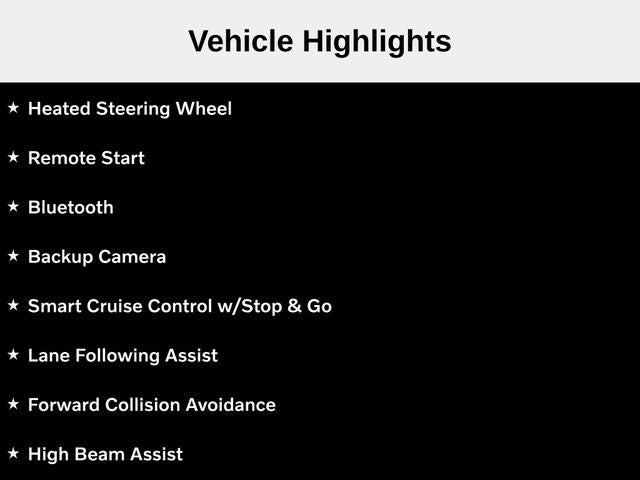 Vehicle Highlights

★ Heated Steering Wheel

★ Remote Start

★ Bluetooth

★ Backup Camera

★ Smart Cruise Control w/Stop & Go

★ Lane Following Assist

★ Forward Collision Avoidance

★ High Beam Assist